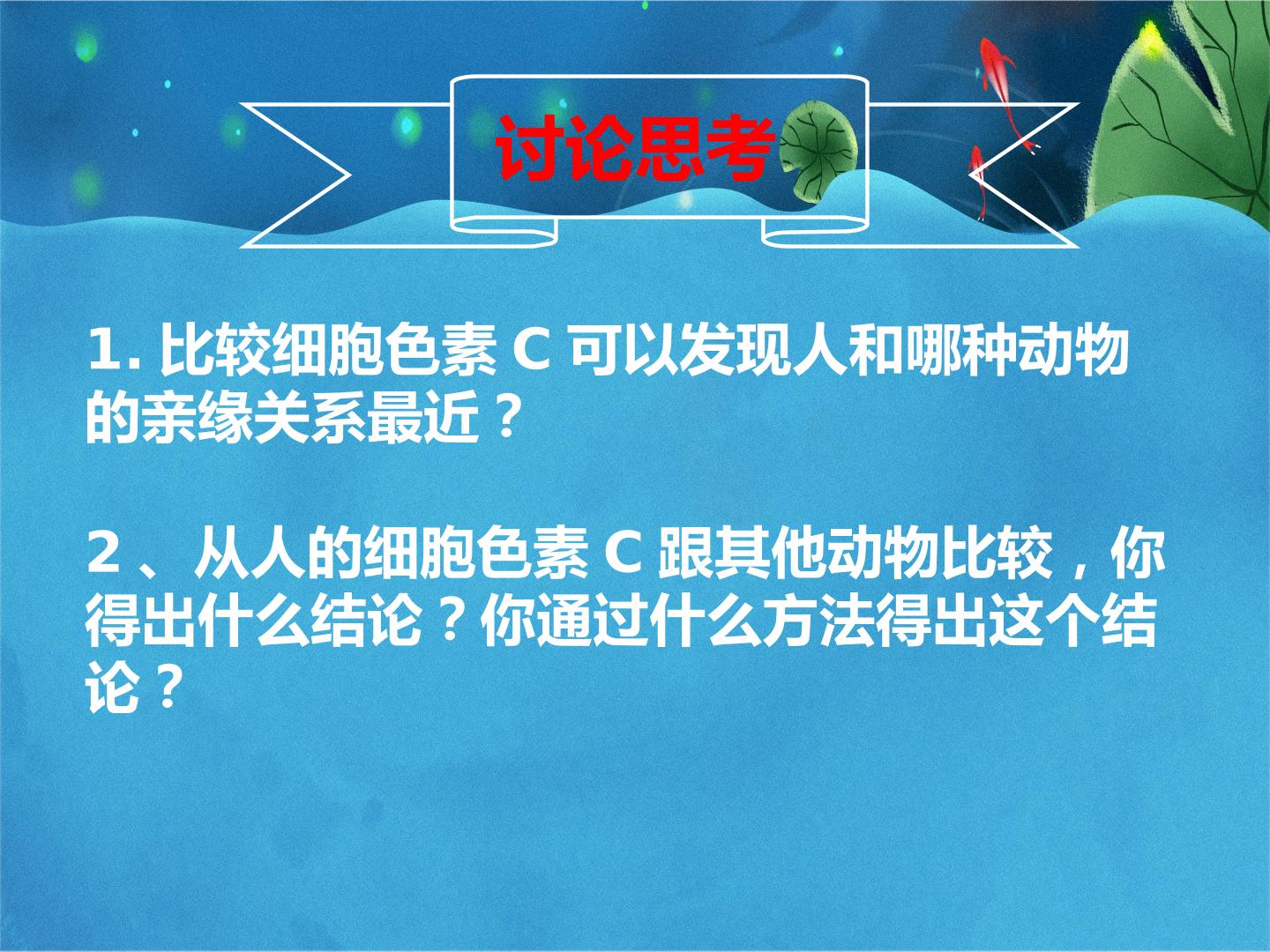 讨论思考

1.比较细胞色素C可以发现人和哪种动物的亲缘关系最近？

2、从人的细胞色素C跟其他动物比较，你得出什么结论？你通过什么方法得出这个结论？